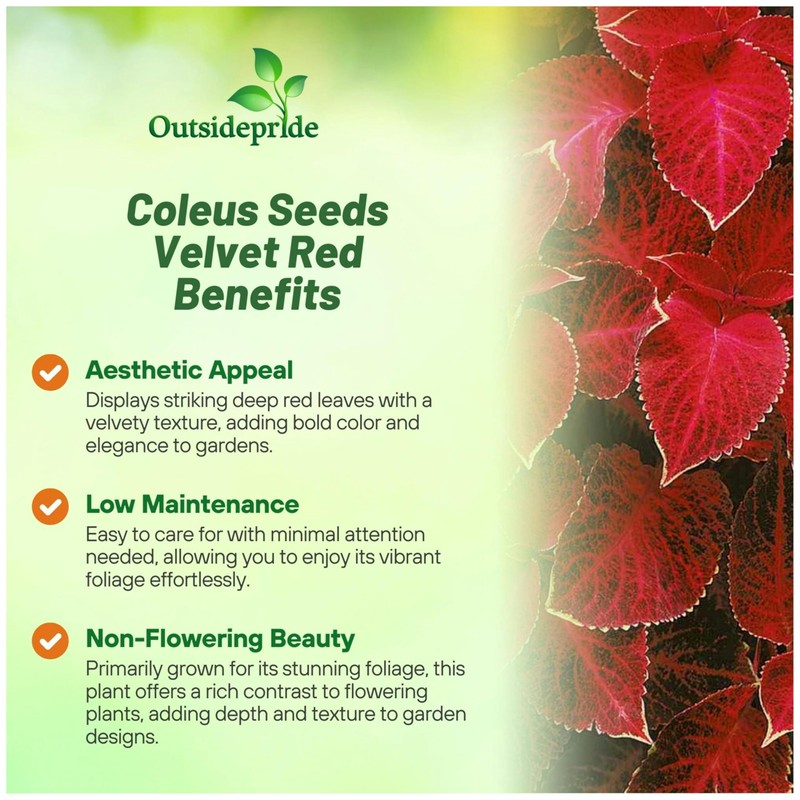 Outsidepride

Coleus Seeds Velvet Red Benefits

Aesthetic Appeal
Displays striking deep red leaves with a velvety texture, adding bold color and elegance to gardens.

Low Maintenance
Easy to care for with minimal attention needed, allowing you to enjoy its vibrant foliage effortlessly.

Non-Flowering Beauty
Primarily grown for its stunning foliage, this plant offers a rich contrast to flowering plants, adding depth and texture to garden designs.